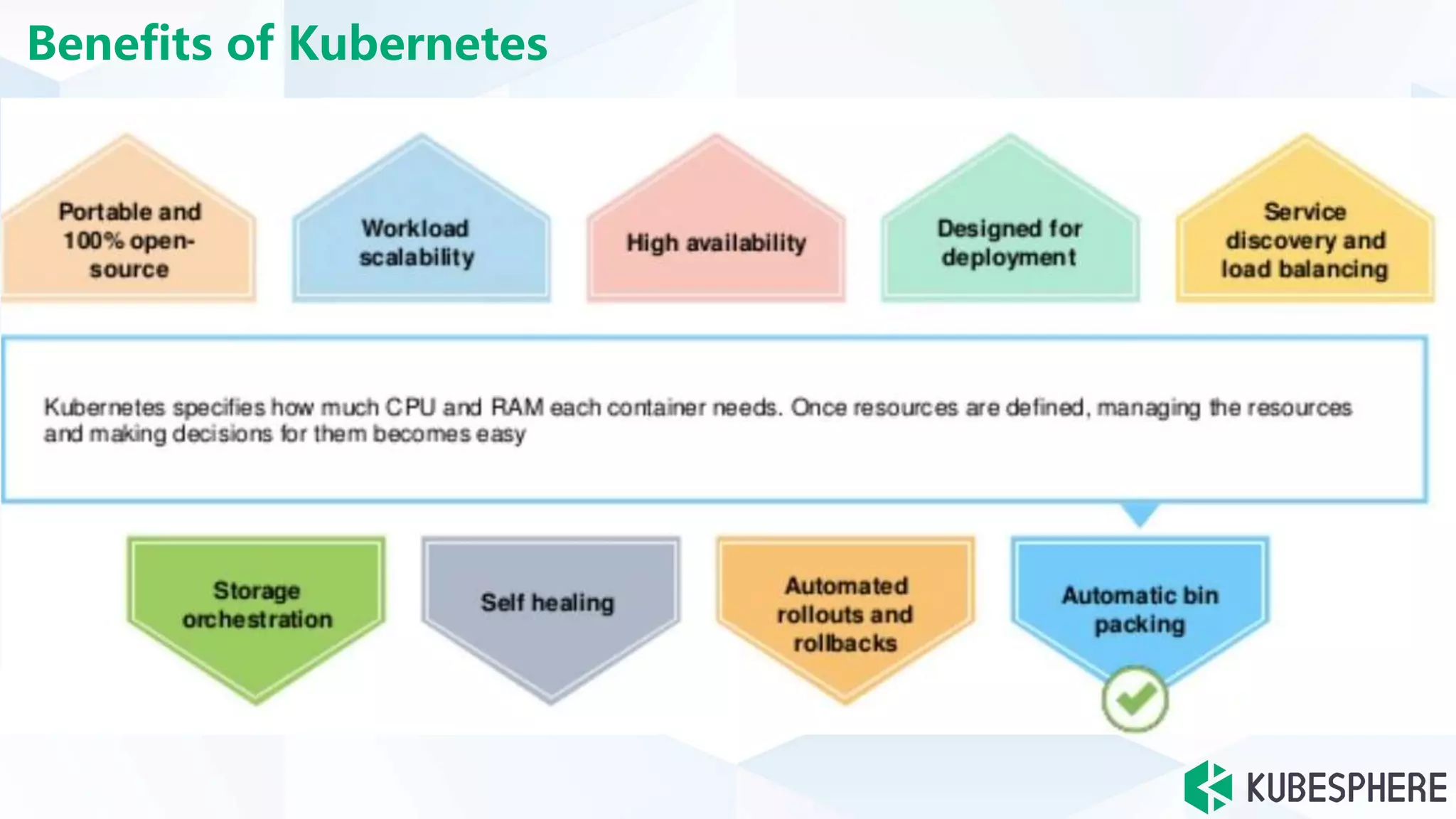 Benefits of Kubernetes

Portable and 100% open-source

Workload scalability

High availability

Designed for deployment

Service discovery and load balancing

Kubernetes specifies how much CPU and RAM each container needs. Once resources are defined, managing the resources and making decisions for them becomes easy

Storage orchestration

Self healing

Automated rollouts and rollbacks

Automatic bin packing

KUBESPHERE